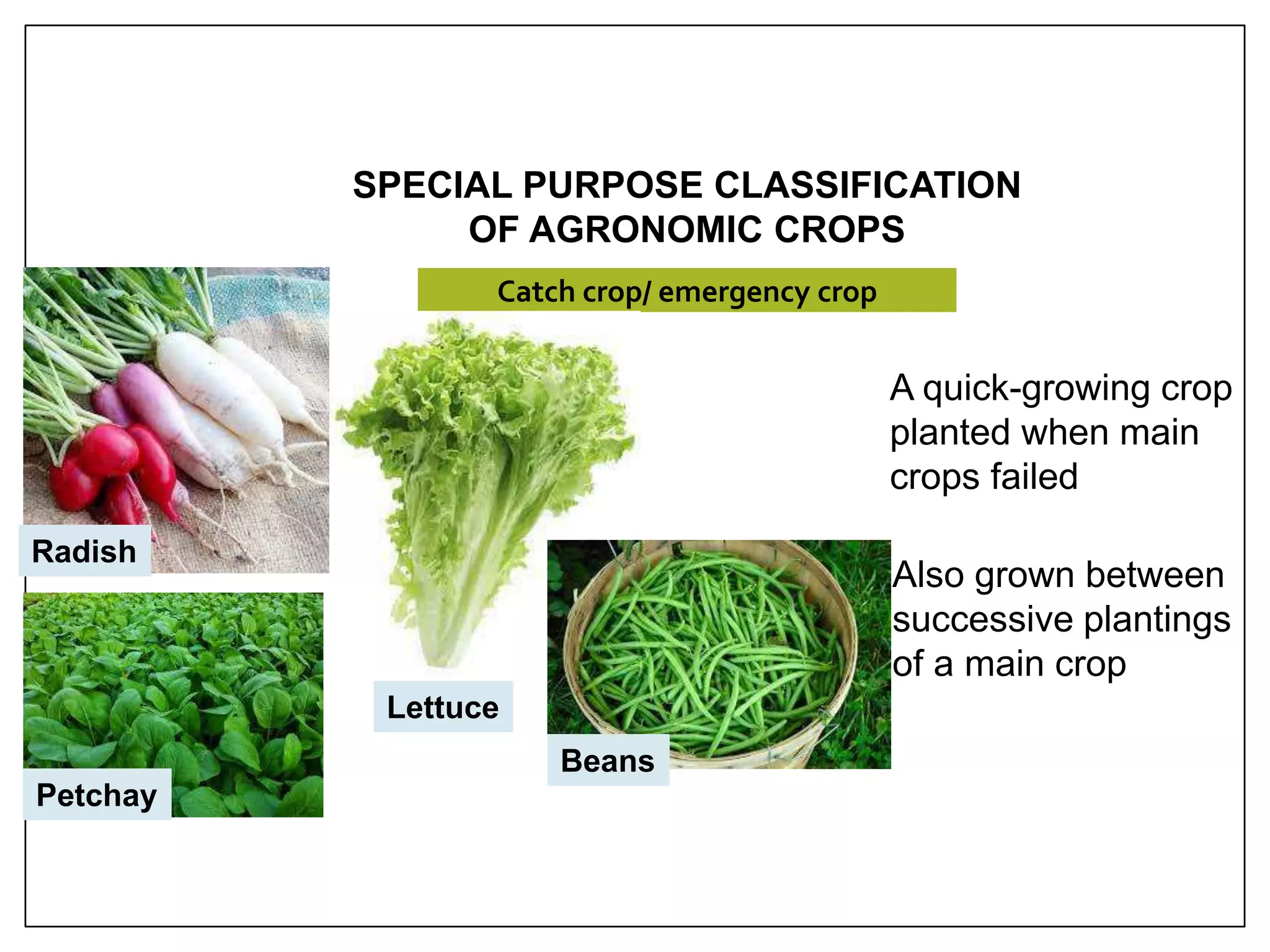 SPECIAL PURPOSE CLASSIFICATION OF AGRONOMIC CROPS

Catch crop/ emergency crop

A quick-growing crop planted when main crops failed

Also grown between successive plantings of a main crop

Radish

Petchay

Lettuce

Beans